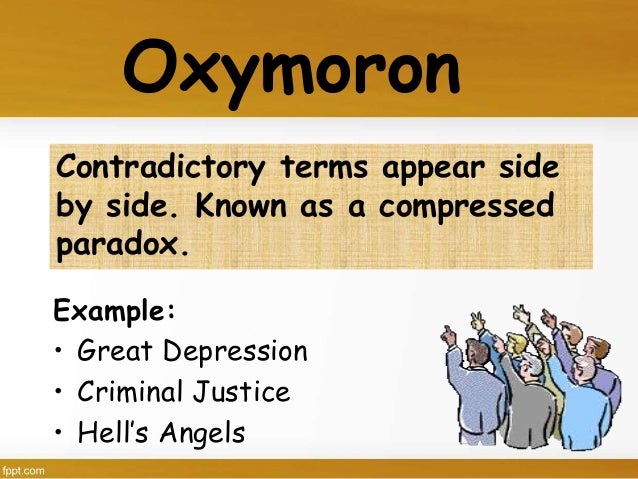 Oxymoron

Contradictory terms appear side by side. Known as a compressed paradox.

Example:
• Great Depression
• Criminal Justice
• Hell's Angels

fppt.com